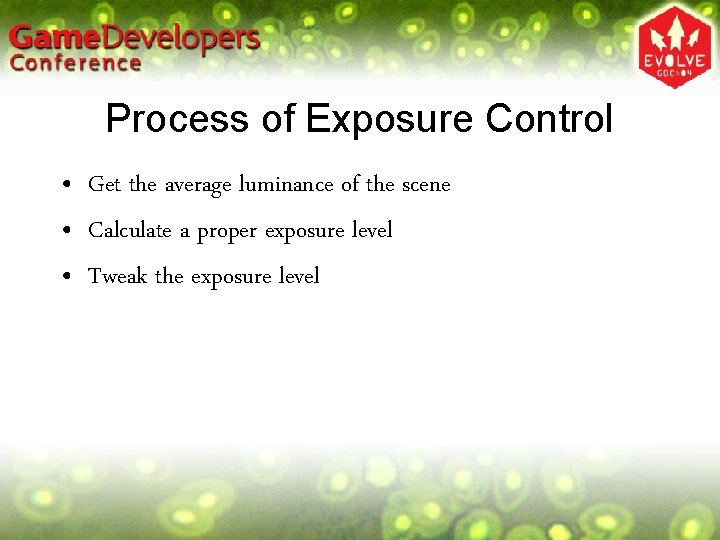 GameDevelopers
Conference

EVOLVE
GDC>04

Process of Exposure Control

• Get the average luminance of the scene
• Calculate a proper exposure level
• Tweak the exposure level